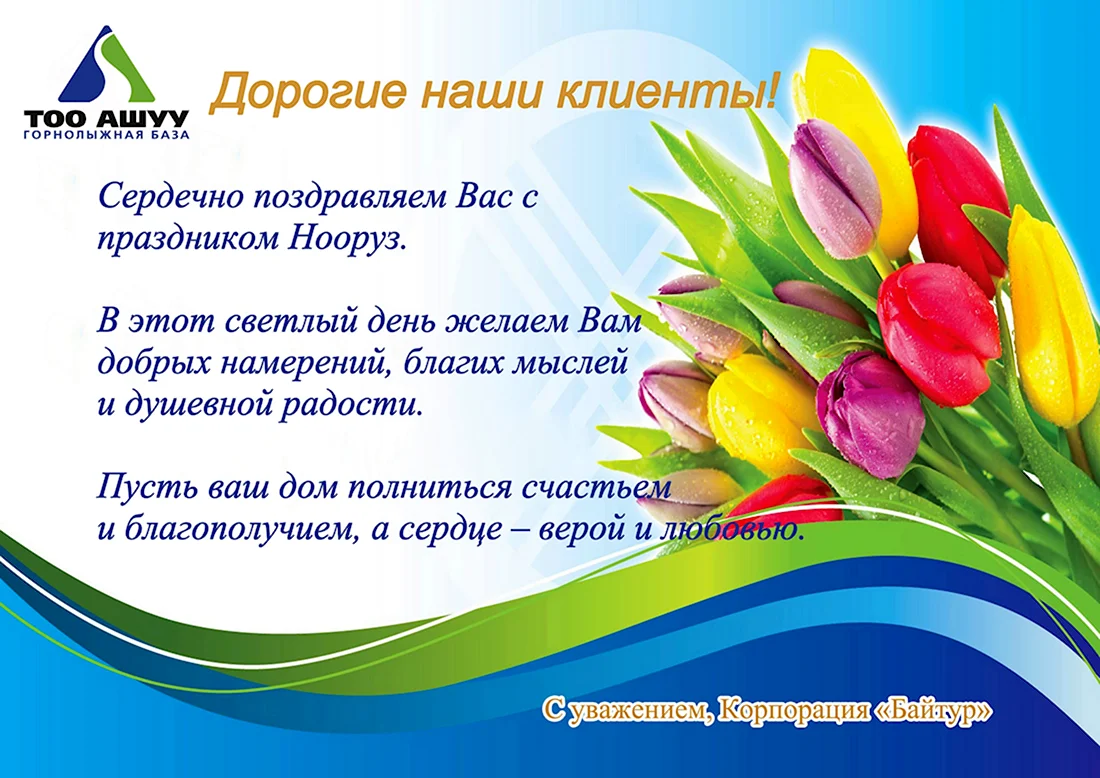 ТОО АШУУ
ГОРНОЛЫЖНАЯ БАЗА

Дорогие наши клиенты!

Сердечно поздравляем Вас с праздником Нооруз.

В этот светлый день желаем Вам добрых намерений, благих мыслей и душевной радости.

Пусть ваш дом полниться счастьем и благополучием, а сердце – верой и любовью.

С уважением, Корпорация «Байтур»